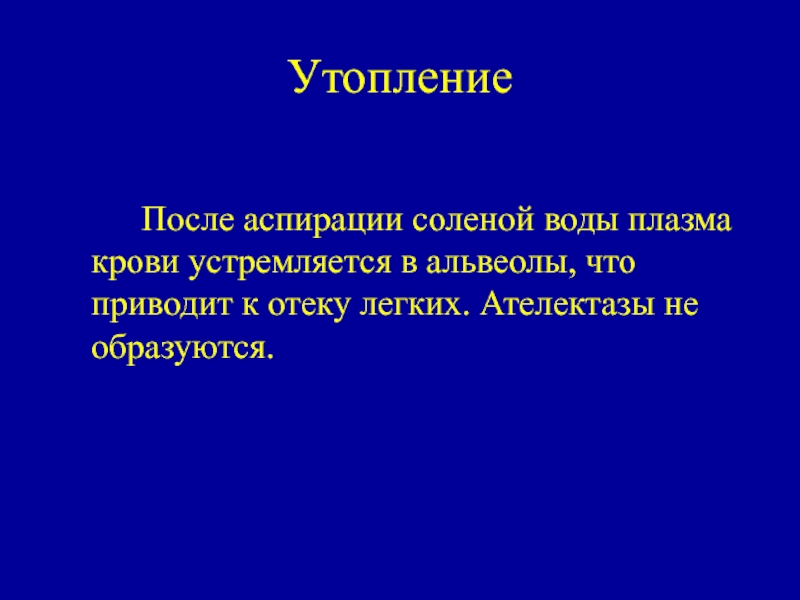 Утопление

После аспирации соленой воды плазма крови устремляется в альвеолы, что приводит к отеку легких. Ателектазы не образуются.